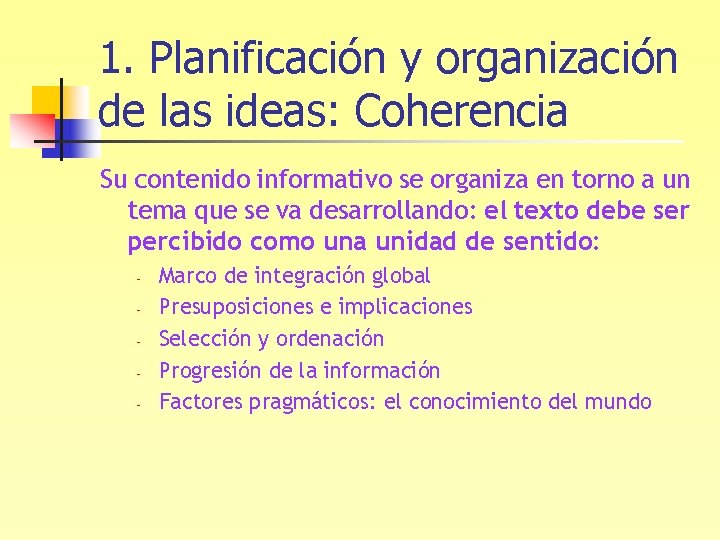 1. Planificación y organización de las ideas: Coherencia

Su contenido informativo se organiza en torno a un tema que se va desarrollando: el texto debe ser percibido como una unidad de sentido:

- Marco de integración global
- Presuposiciones e implicaciones
- Selección y ordenación
- Progresión de la información
- Factores pragmáticos: el conocimiento del mundo